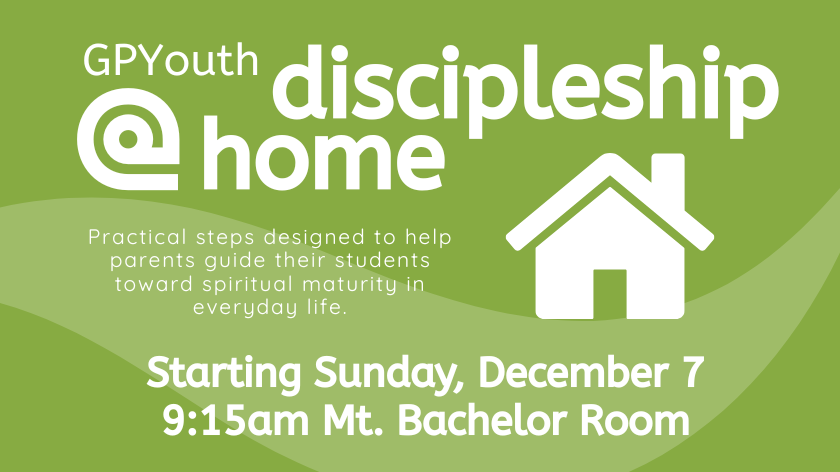 GPYouth discipleship @ home

Practical steps designed to help parents guide their students toward spiritual maturity in everyday life.

Starting Sunday, December 7
9:15am Mt. Bachelor Room